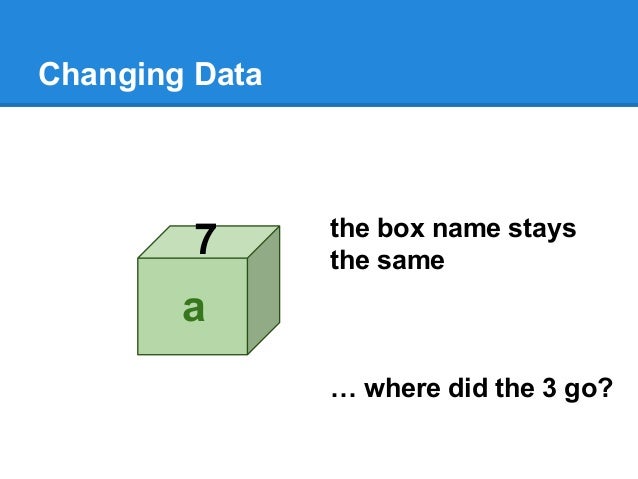 Changing Data

7

a

the box name stays the same

… where did the 3 go?